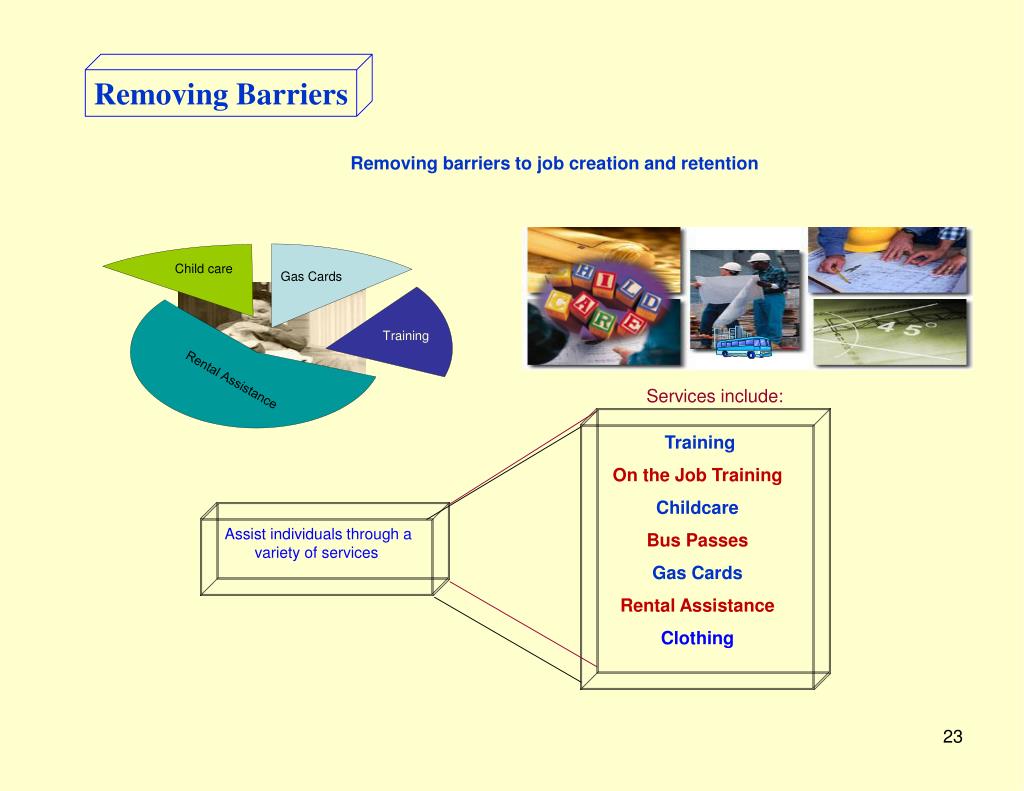 Removing Barriers

Removing barriers to job creation and retention

Child care
Gas Cards
Training
Rental Assistance

CHILD CARE

45°

Services include:

Training
On the Job Training
Childcare
Bus Passes
Gas Cards
Rental Assistance
Clothing

Assist individuals through a variety of services

23